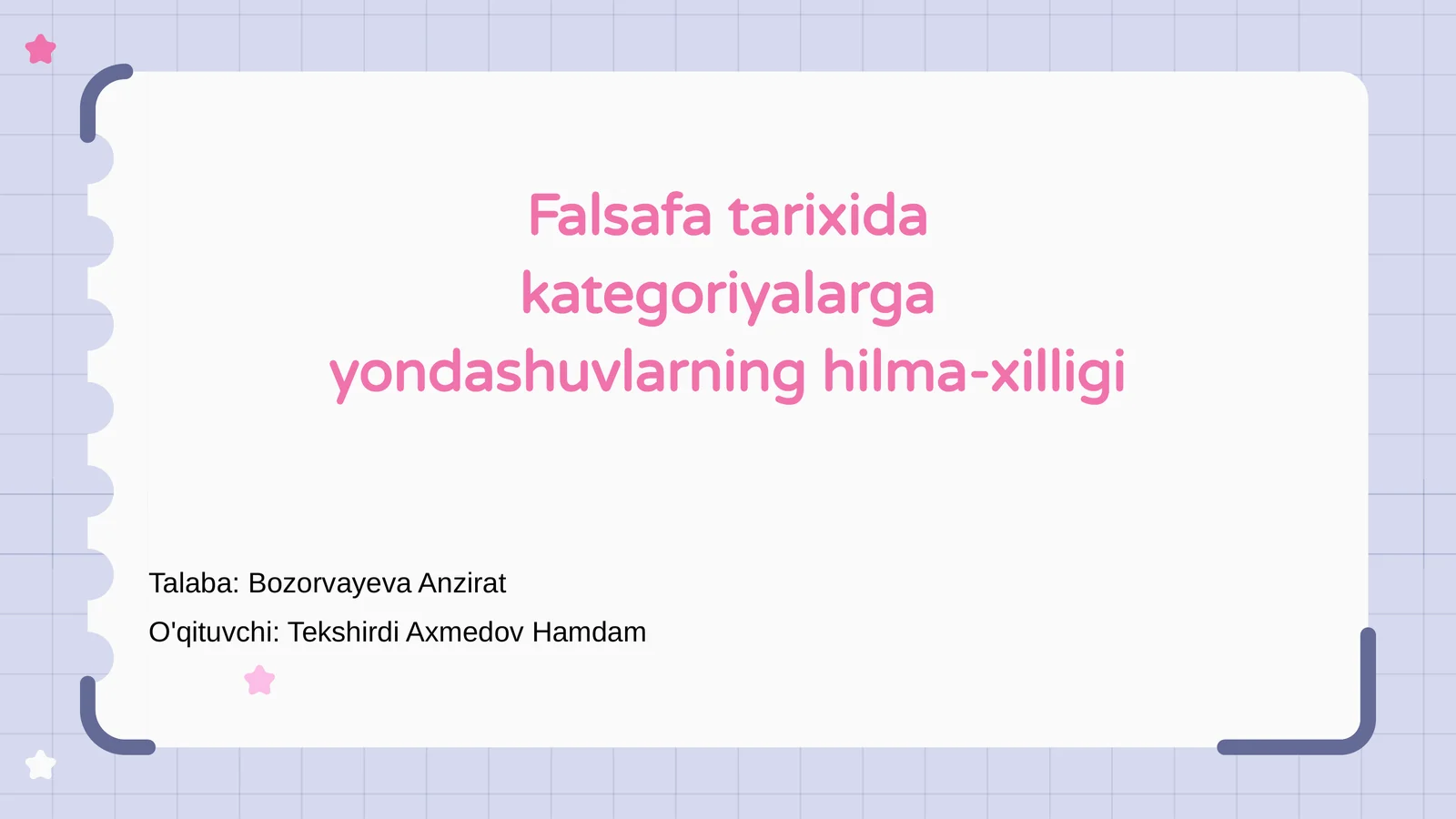 Falsafa tarixida kategoriyalarga yondashuvlarning hilma-xilligi

Talaba: Bozorvayeva Anzirat

O'qituvchi: Tekshirdi Axmedov Hamdam